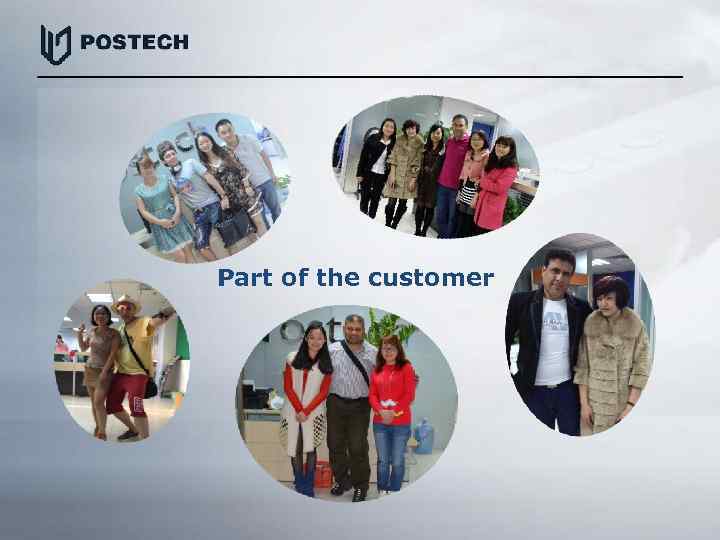 POSTECH

Part of the customer